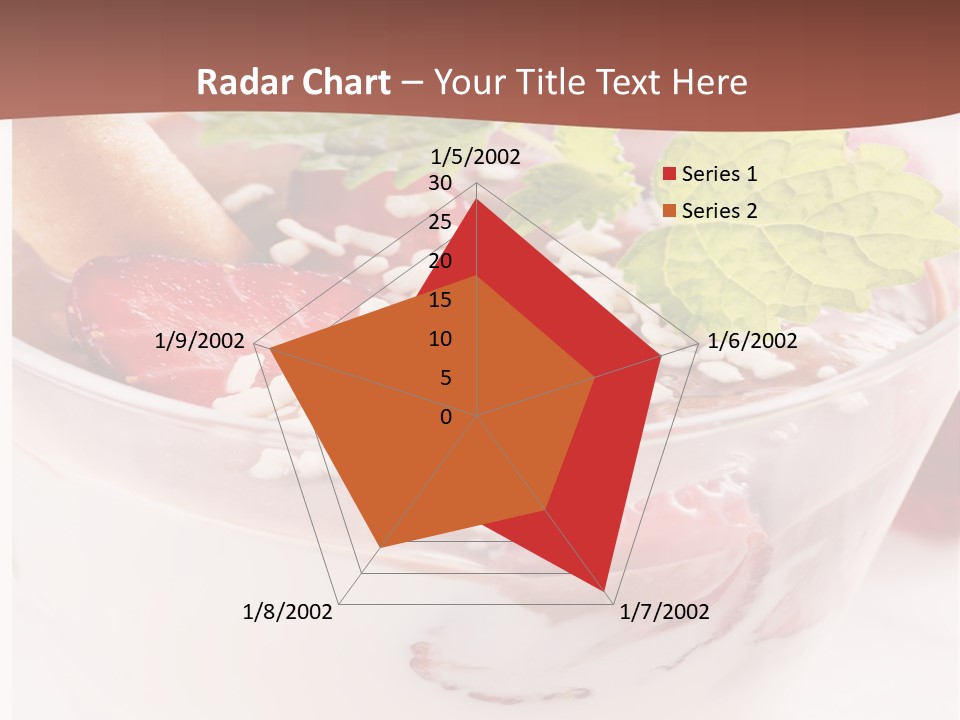 Radar Chart – Your Title Text Here

1/5/2002
1/6/2002
1/7/2002
1/8/2002
1/9/2002

30
25
20
15
10
5
0

Series 1
Series 2